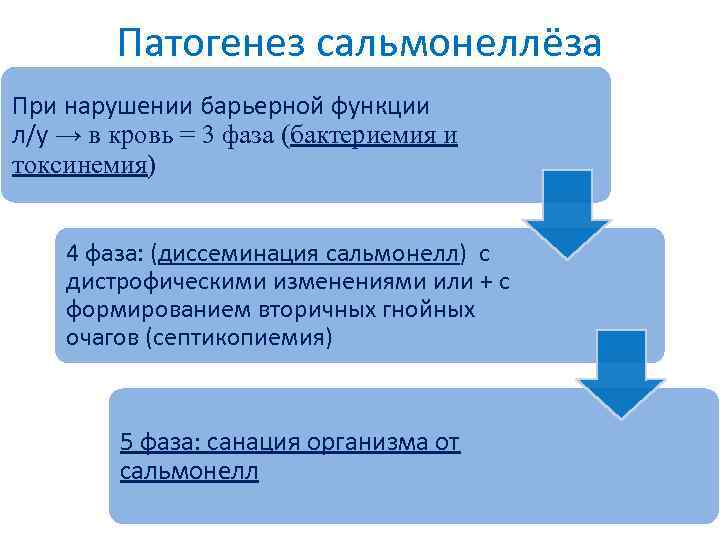 Патогенез сальмонеллёза

При нарушении барьерной функции л/у → в кровь = 3 фаза (бактериемия и токсинемия)

4 фаза: (диссеминация сальмонелл) с дистрофическими изменениями или + с формированием вторичных гнойных очагов (септикопиемия)

5 фаза: санация организма от сальмонелл